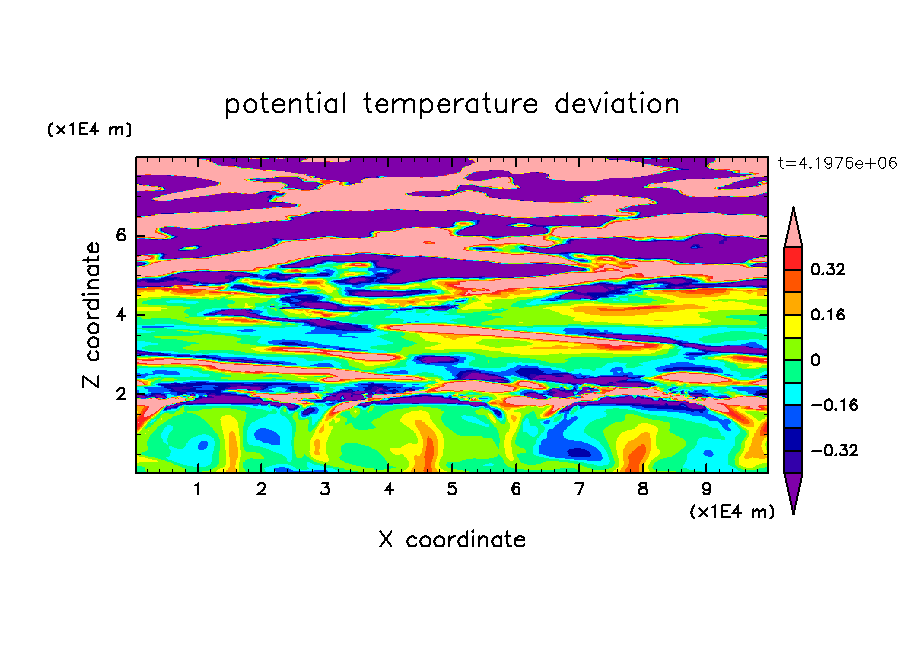 potential temperature deviation

(x1E4 m)

t=4.1976e+06

Z coordinate

6
4
2

0.32
0.16
0
−0.16
−0.32

1 2 3 4 5 6 7 8 9

(x1E4 m)

X coordinate